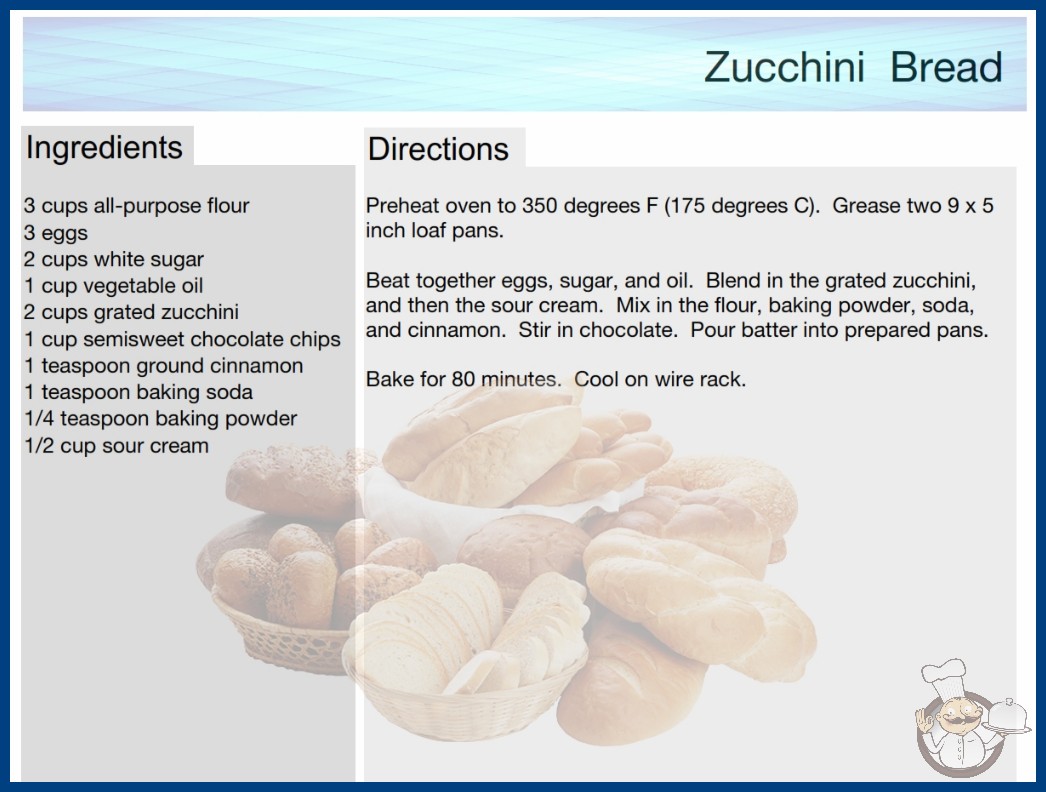 Zucchini Bread

Ingredients

3 cups all-purpose flour
3 eggs
2 cups white sugar
1 cup vegetable oil
2 cups grated zucchini
1 cup semisweet chocolate chips
1 teaspoon ground cinnamon
1 teaspoon baking soda
1/4 teaspoon baking powder
1/2 cup sour cream

Directions

Preheat oven to 350 degrees F (175 degrees C). Grease two 9 x 5 inch loaf pans.

Beat together eggs, sugar, and oil. Blend in the grated zucchini, and then the sour cream. Mix in the flour, baking powder, soda, and cinnamon. Stir in chocolate. Pour batter into prepared pans.

Bake for 80 minutes. Cool on wire rack.